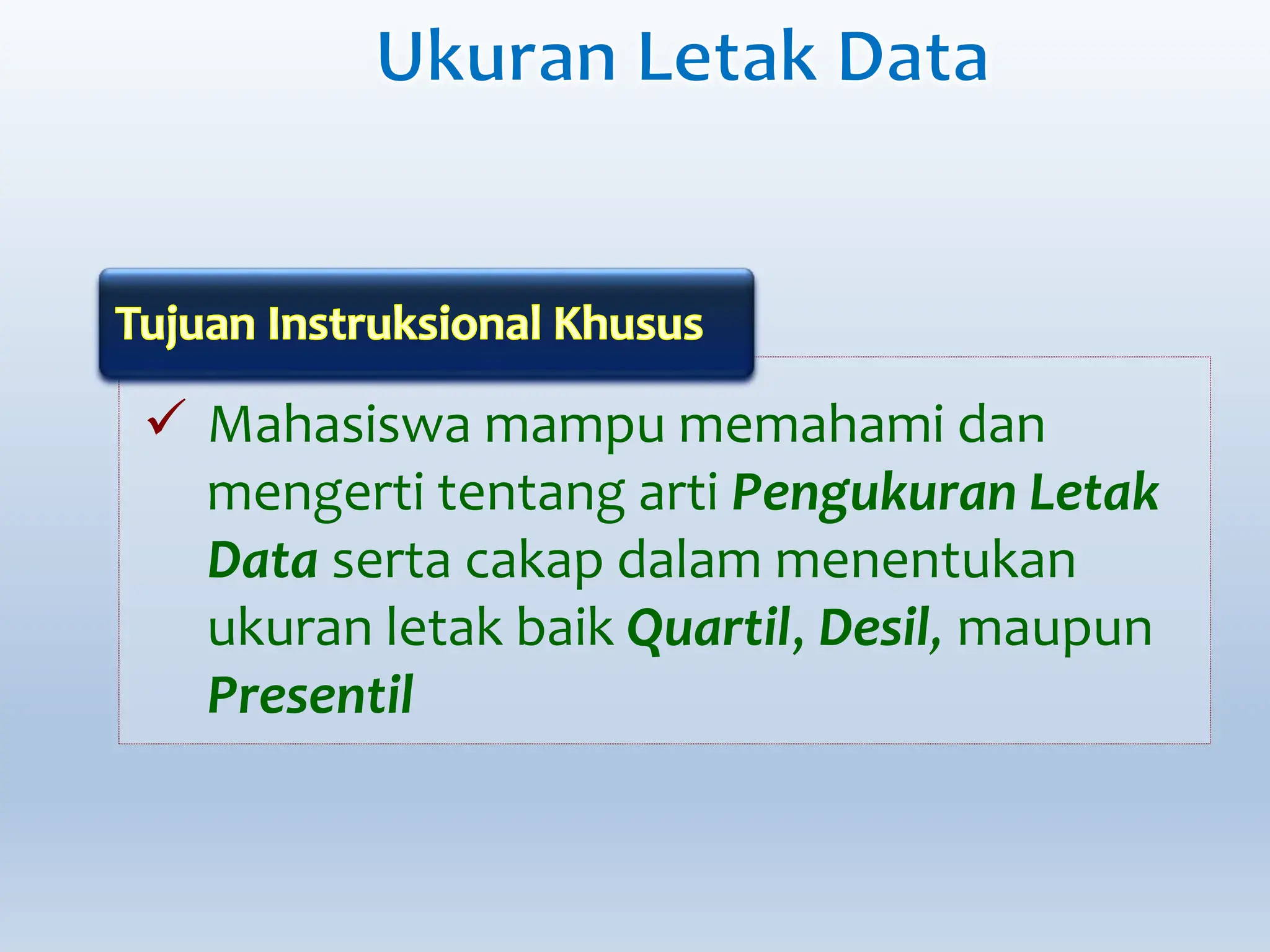 Ukuran Letak Data

Tujuan Instruksional Khusus

✓ Mahasiswa mampu memahami dan mengerti tentang arti Pengukuran Letak Data serta cakap dalam menentukan ukuran letak baik Quartil, Desil, maupun Presentil